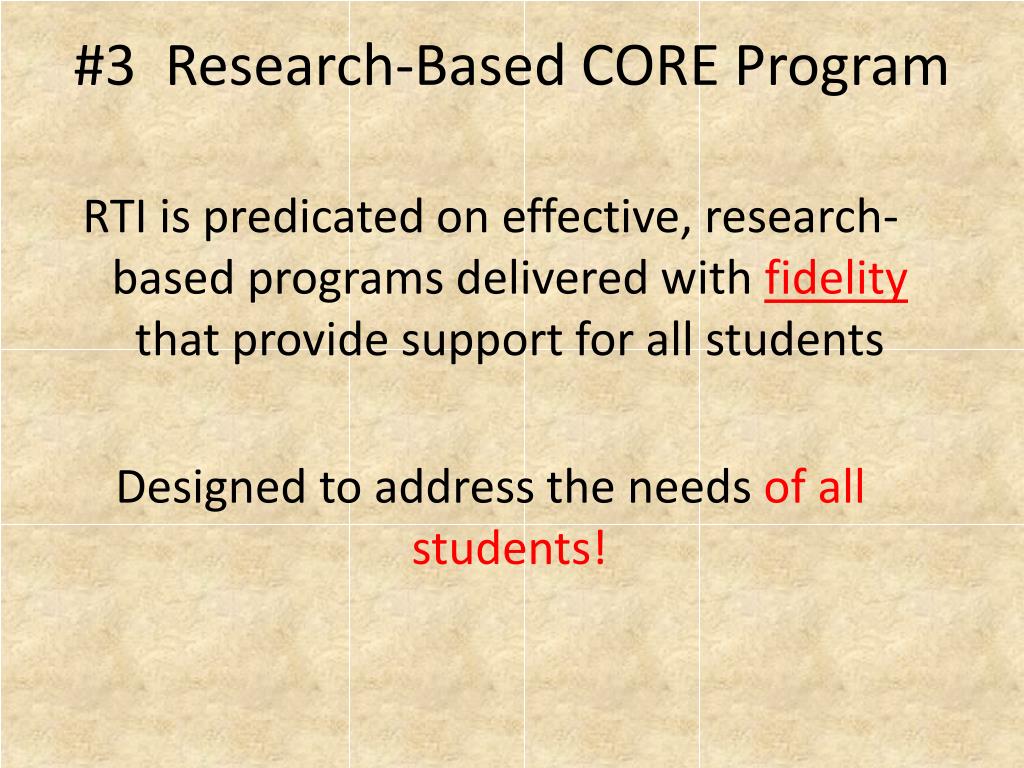 #3 Research-Based CORE Program

RTI is predicated on effective, research-based programs delivered with fidelity that provide support for all students

Designed to address the needs of all students!